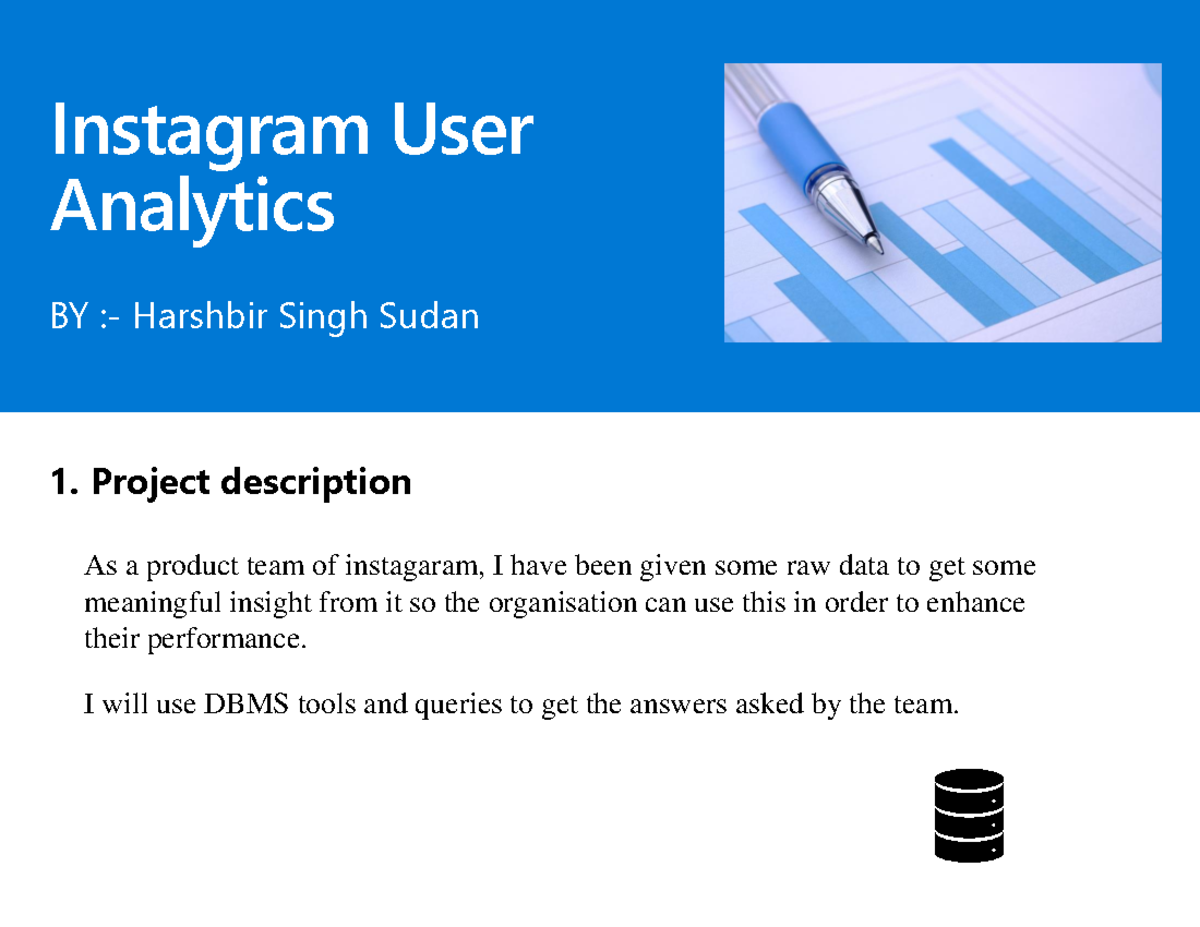 Instagram User Analytics

BY :- Harshbir Singh Sudan

1. Project description

As a product team of instagaram, I have been given some raw data to get some meaningful insight from it so the organisation can use this in order to enhance their performance.

I will use DBMS tools and queries to get the answers asked by the team.